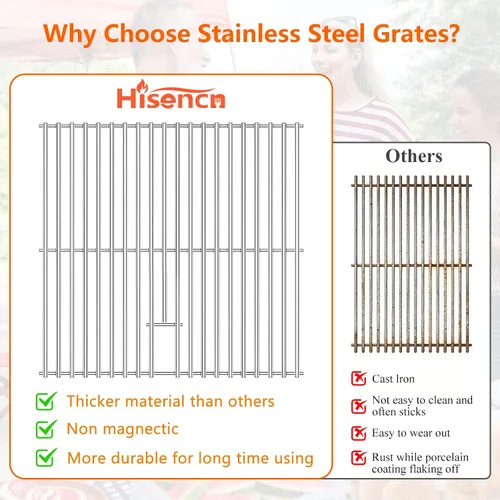 Why Choose Stainless Steel Grates?

Hisencn

Thicker material than others

Non magnectic

More durable for long time using

Others

Cast Iron

Not easy to clean and often sticks

Easy to wear out

Rust while porcelain coating flaking off